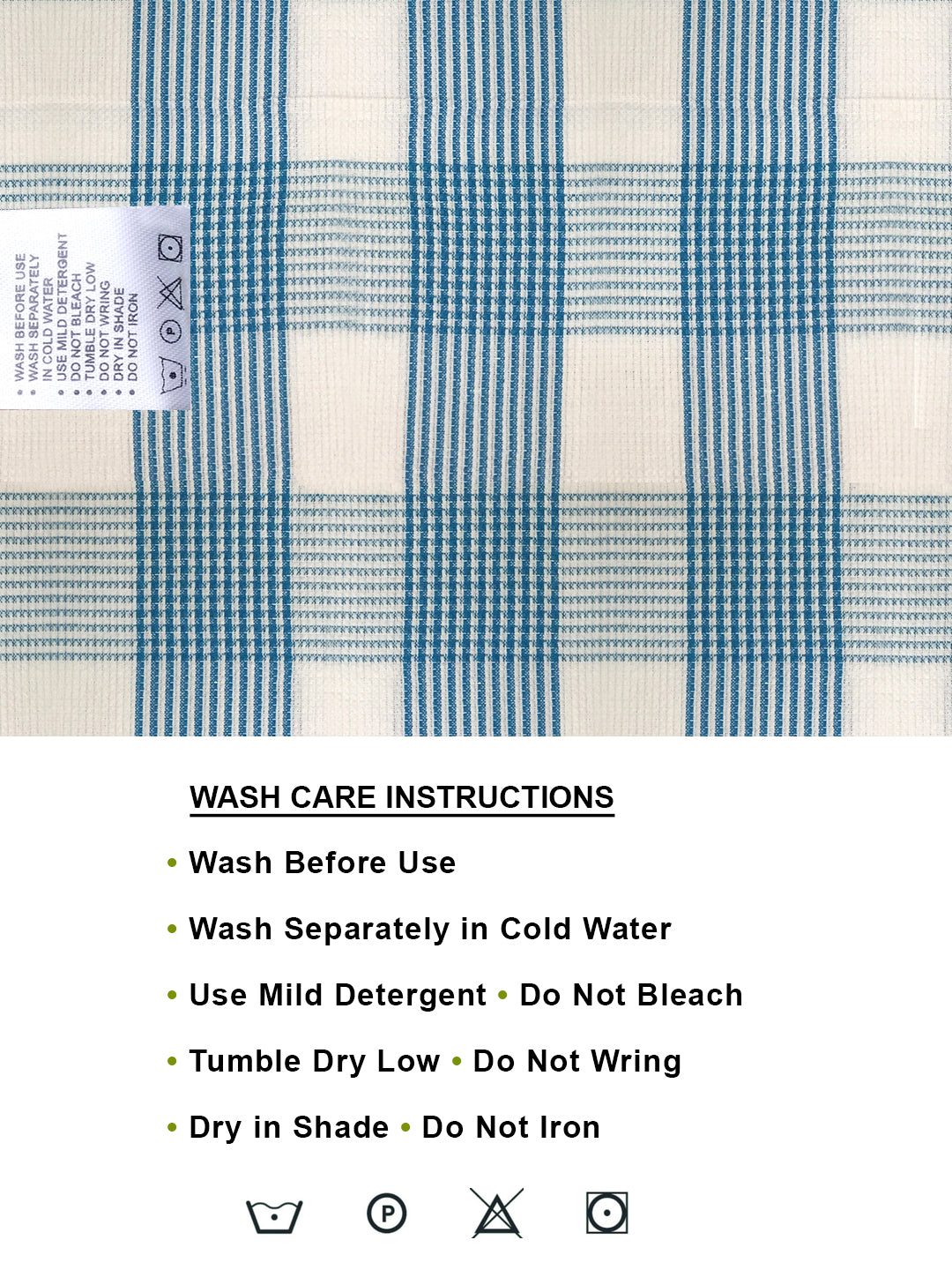 • WASH BEFORE USE
• WASH SEPARATELY IN COLD WATER
• USE MILD DETERGENT
• DO NOT BLEACH
• TUMBLE DRY LOW
• DO NOT WRING
• DRY IN SHADE
• DO NOT IRON

P

WASH CARE INSTRUCTIONS

• Wash Before Use

• Wash Separately in Cold Water

• Use Mild Detergent • Do Not Bleach

• Tumble Dry Low • Do Not Wring

• Dry in Shade • Do Not Iron

P